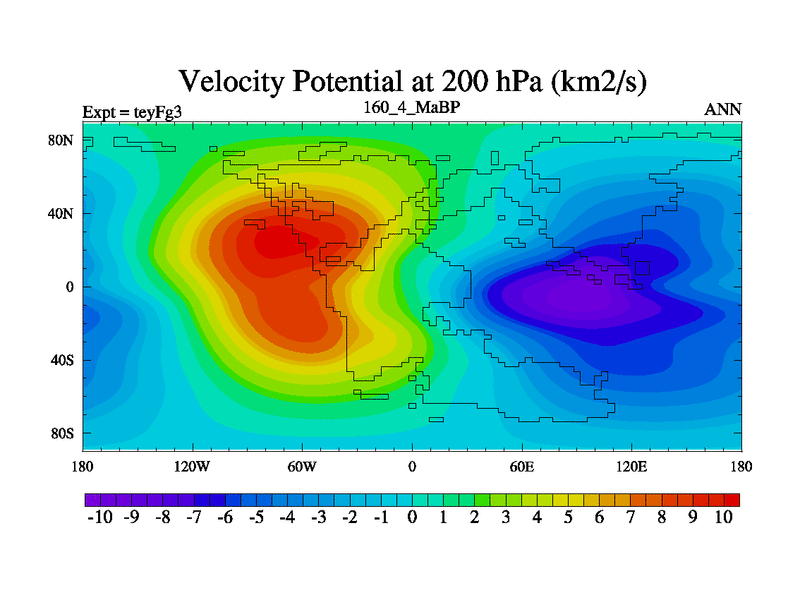 Velocity Potential at 200 hPa (km2/s)

Expt = teyFg3
160_4_MaBP
ANN

80N
40N
0
40S
80S

180
120W
60W
0
60E
120E
180

-10 -9 -8 -7 -6 -5 -4 -3 -2 -1 0 1 2 3 4 5 6 7 8 9 10